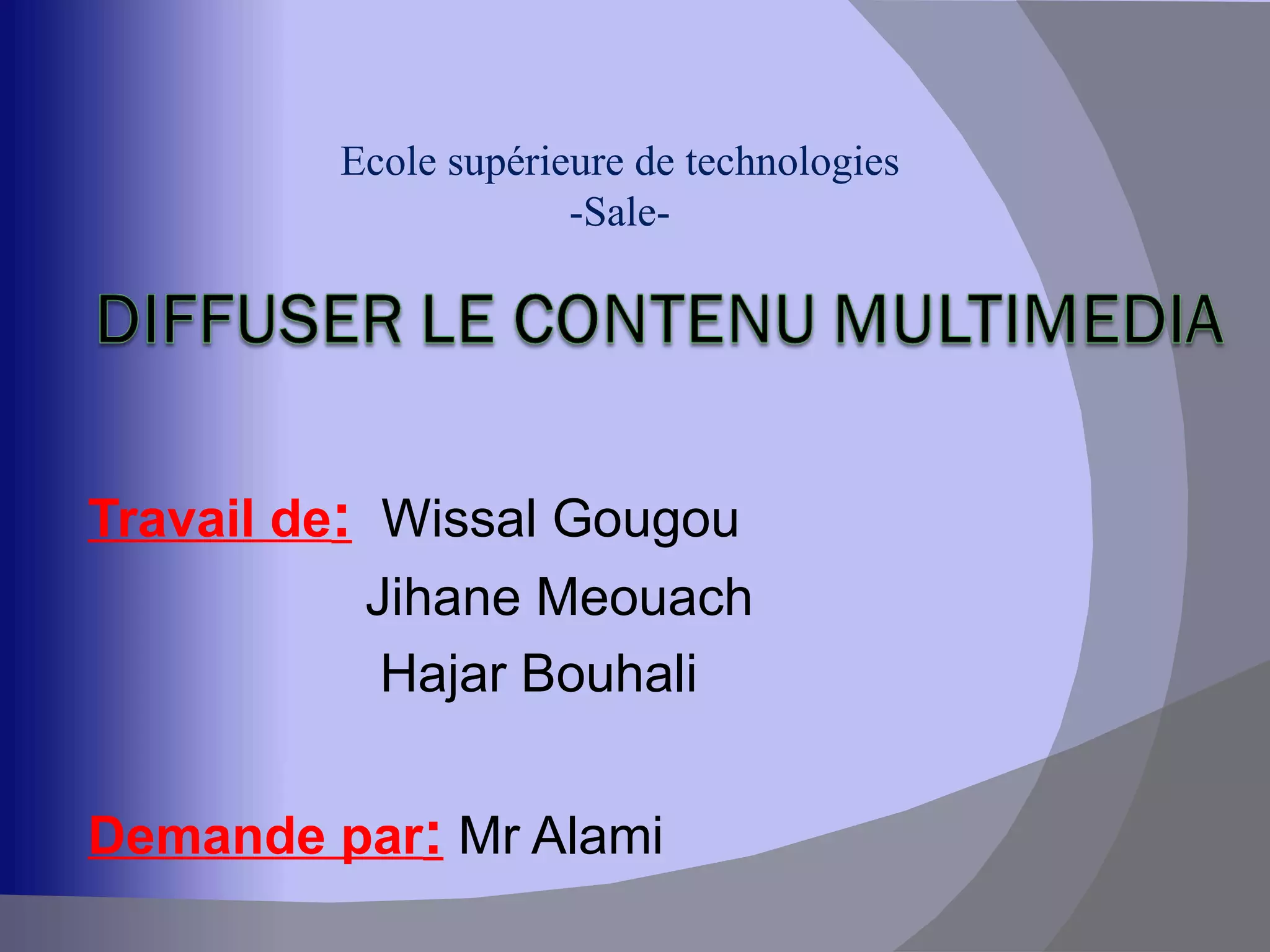 Ecole supérieure de technologies
-Sale-

DIFFUSER LE CONTENU MULTIMEDIA

Travail de: Wissal Gougou
Jihane Meouach
Hajar Bouhali

Demande par: Mr Alami